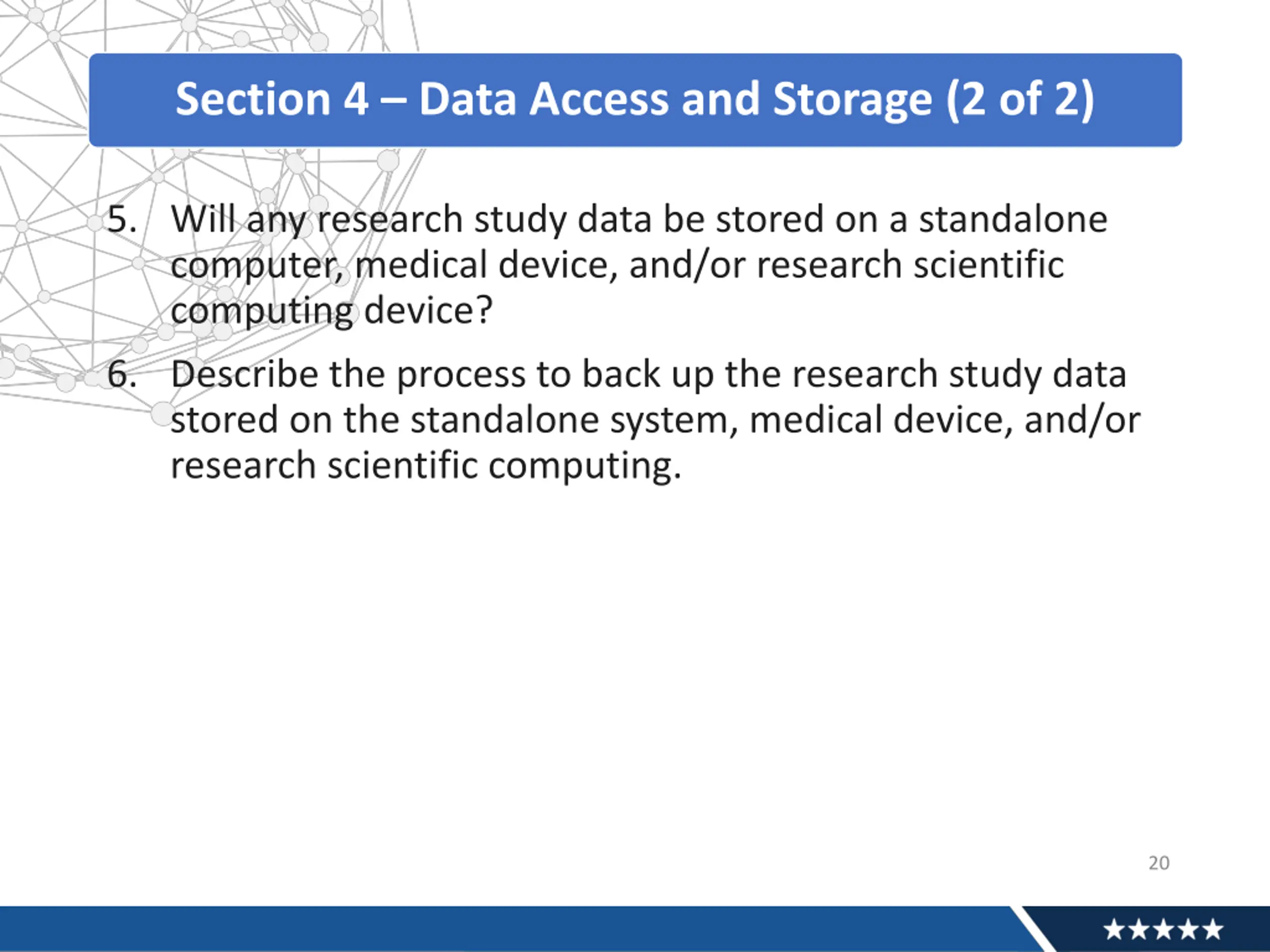 Section 4 – Data Access and Storage (2 of 2)

5. Will any research study data be stored on a standalone computer, medical device, and/or research scientific computing device?

6. Describe the process to back up the research study data stored on the standalone system, medical device, and/or research scientific computing.

20

★★★★★